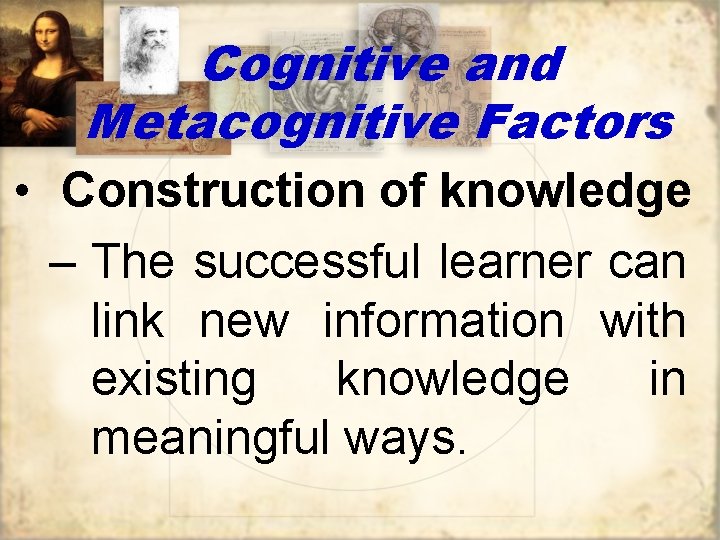 Cognitive and Metacognitive Factors

• Construction of knowledge

– The successful learner can link new information with existing knowledge in meaningful ways.